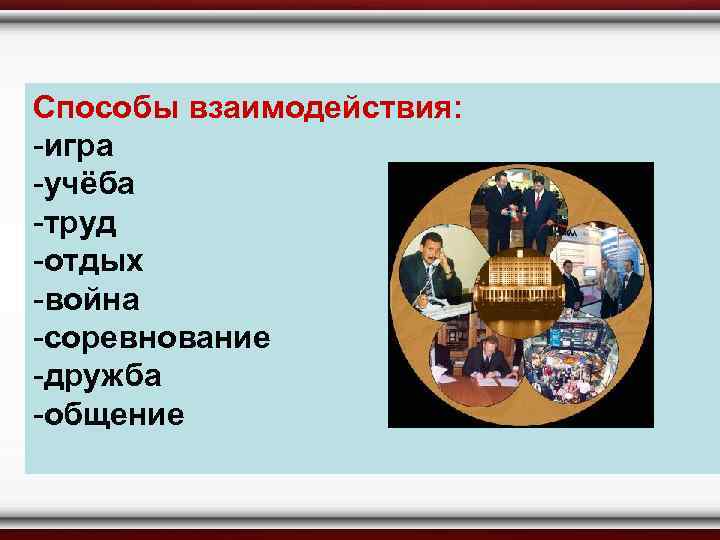 Способы взаимодействия:
-игра
-учёба
-труд
-отдых
-война
-соревнование
-дружба
-общение